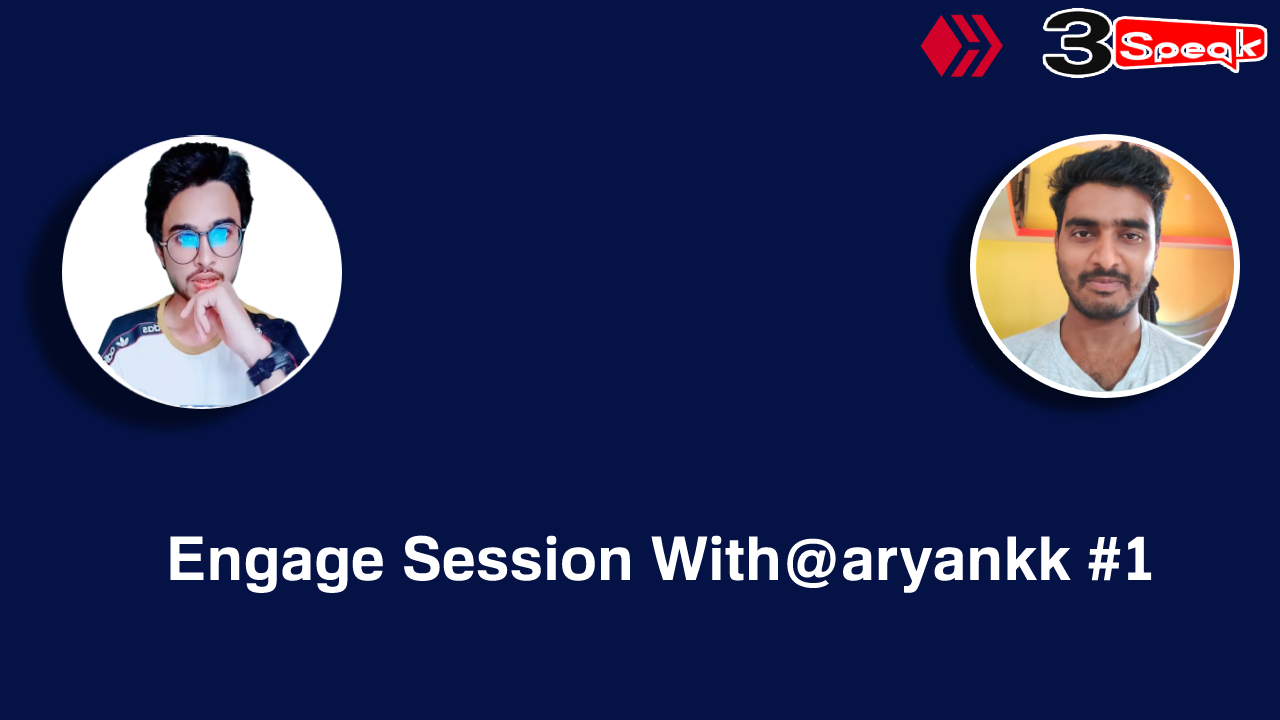 3Speak

Engage Session With@aryankk #1